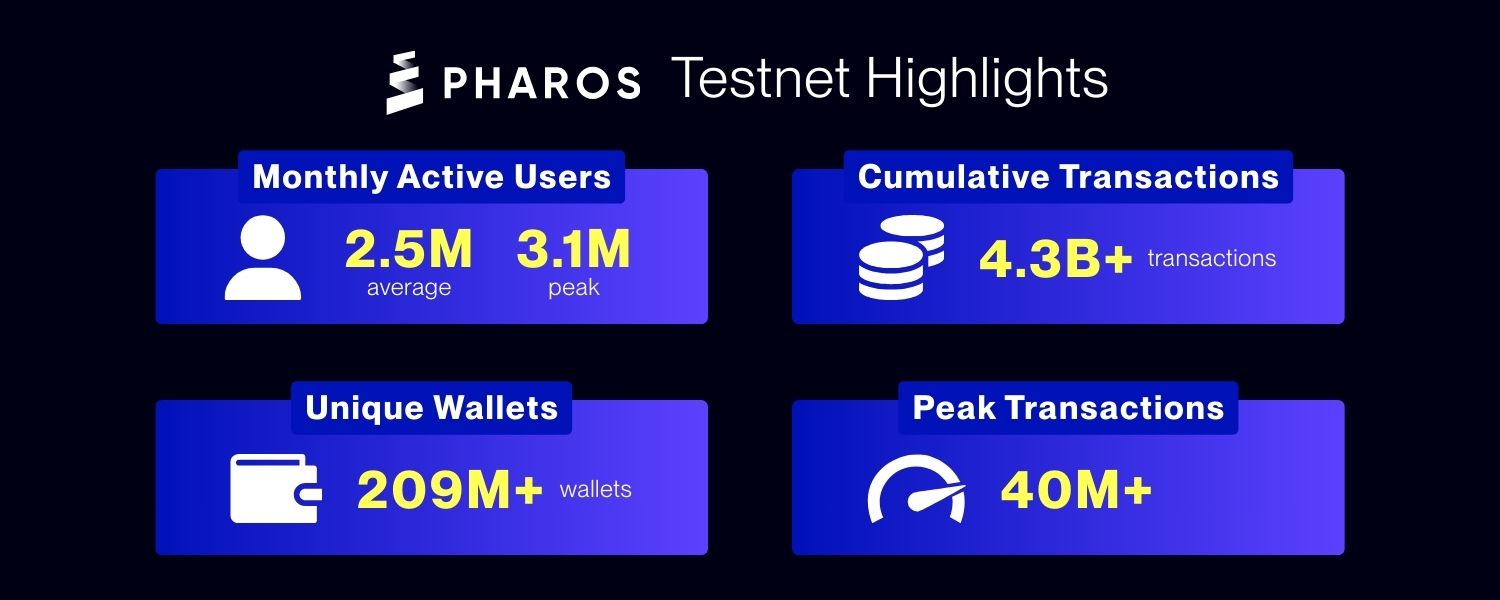 PHAROS Testnet Highlights

Monthly Active Users

2.5M average

3.1M peak

Cumulative Transactions

4.3B+ transactions

Unique Wallets

209M+ wallets

Peak Transactions

40M+